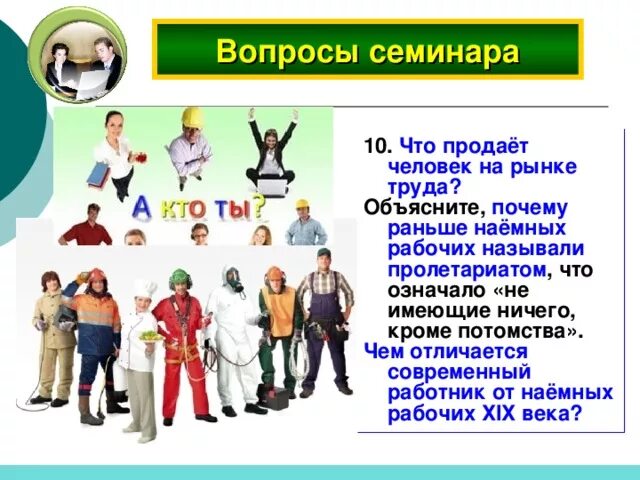 Вопросы семинара

А кто ты?

10. Что продаёт человек на рынке труда?
Объясните, почему раньше наёмных рабочих называли пролетариатом, что означало «не имеющие ничего, кроме потомства».
Чем отличается современный работник от наёмных рабочих XIX века?